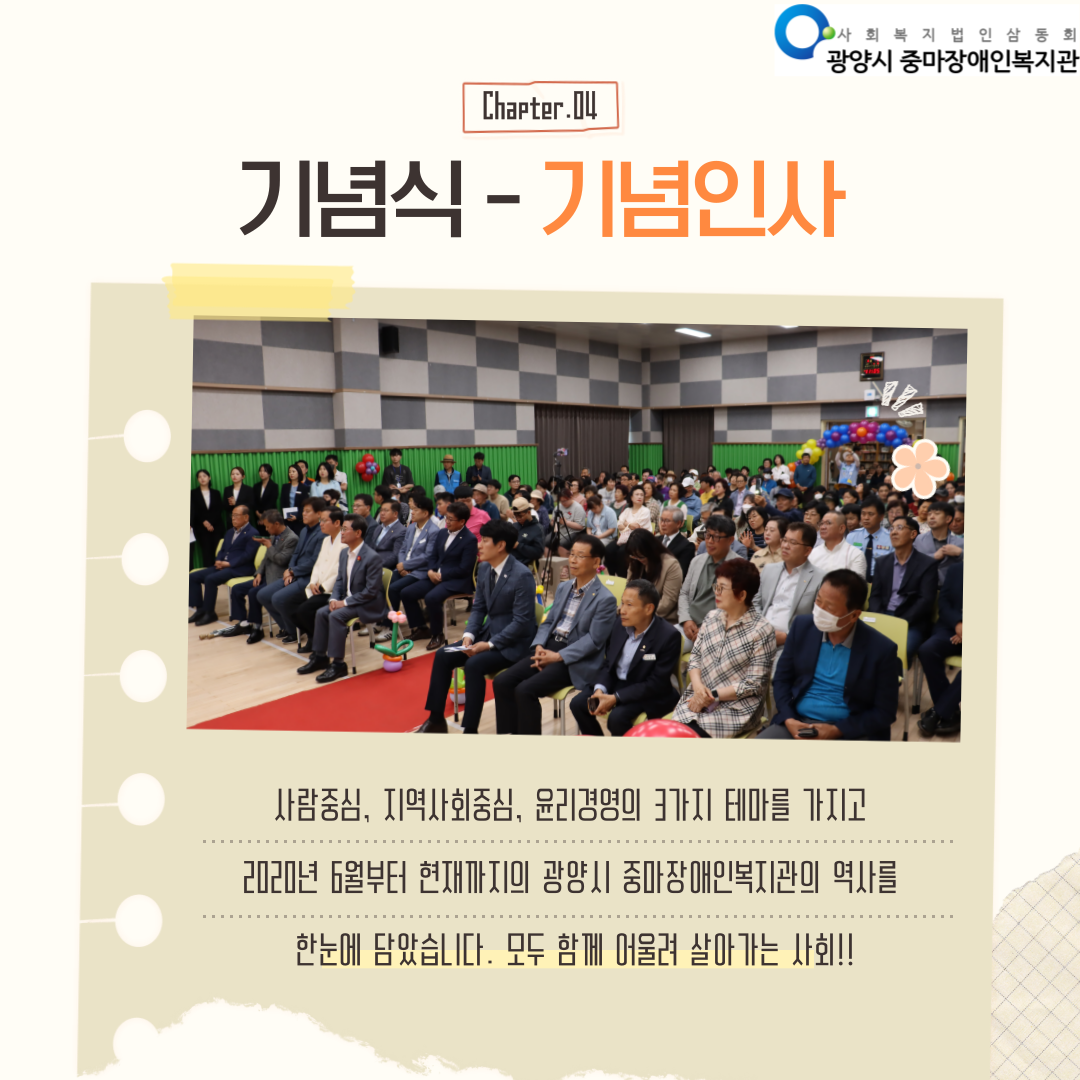 사회복지법인삼동회
광양시 중마장애인복지관

Chapter.04

기념식 - 기념인사

사람중심, 지역사회중심, 윤리경영의 3가지 테마를 가지고

2020년 6월부터 현재까지의 광양시 중마장애인복지관의 역사를

한눈에 담았습니다. 모두 함께 어울려 살아가는 사회!!